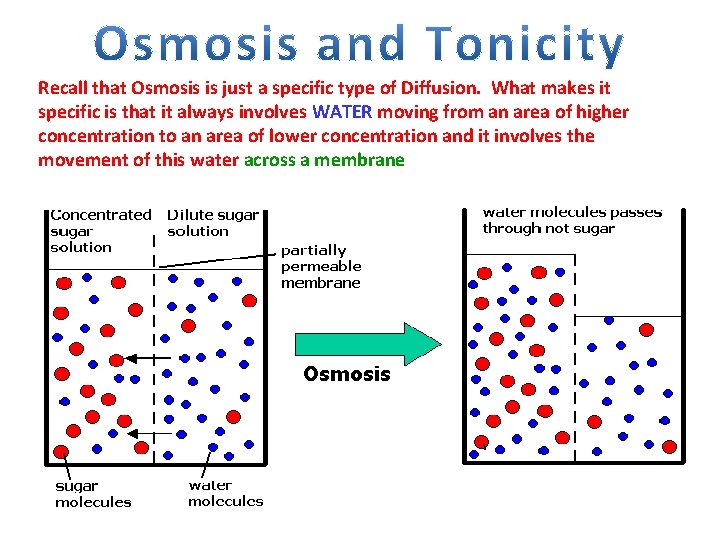 Osmosis and Tonicity

Recall that Osmosis is just a specific type of Diffusion. What makes it specific is that it always involves WATER moving from an area of higher concentration to an area of lower concentration and it involves the movement of this water across a membrane

Concentrated sugar solution

Dilute sugar solution

partially permeable membrane

sugar molecules

water molecules

Osmosis

water molecules passes through not sugar